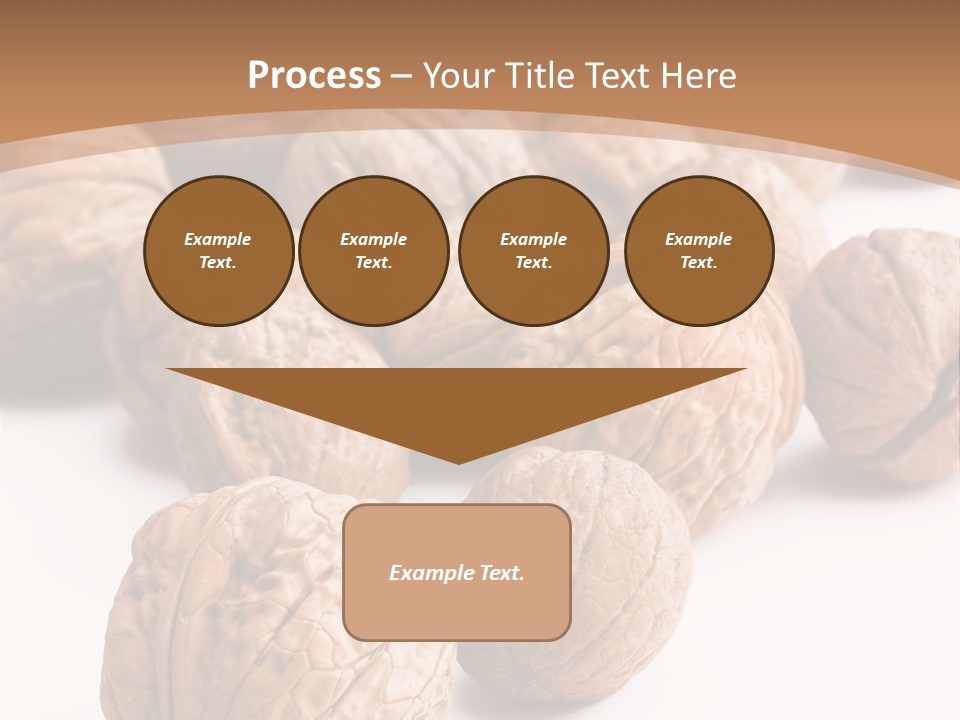 Process – Your Title Text Here

Example Text.

Example Text.

Example Text.

Example Text.

Example Text.